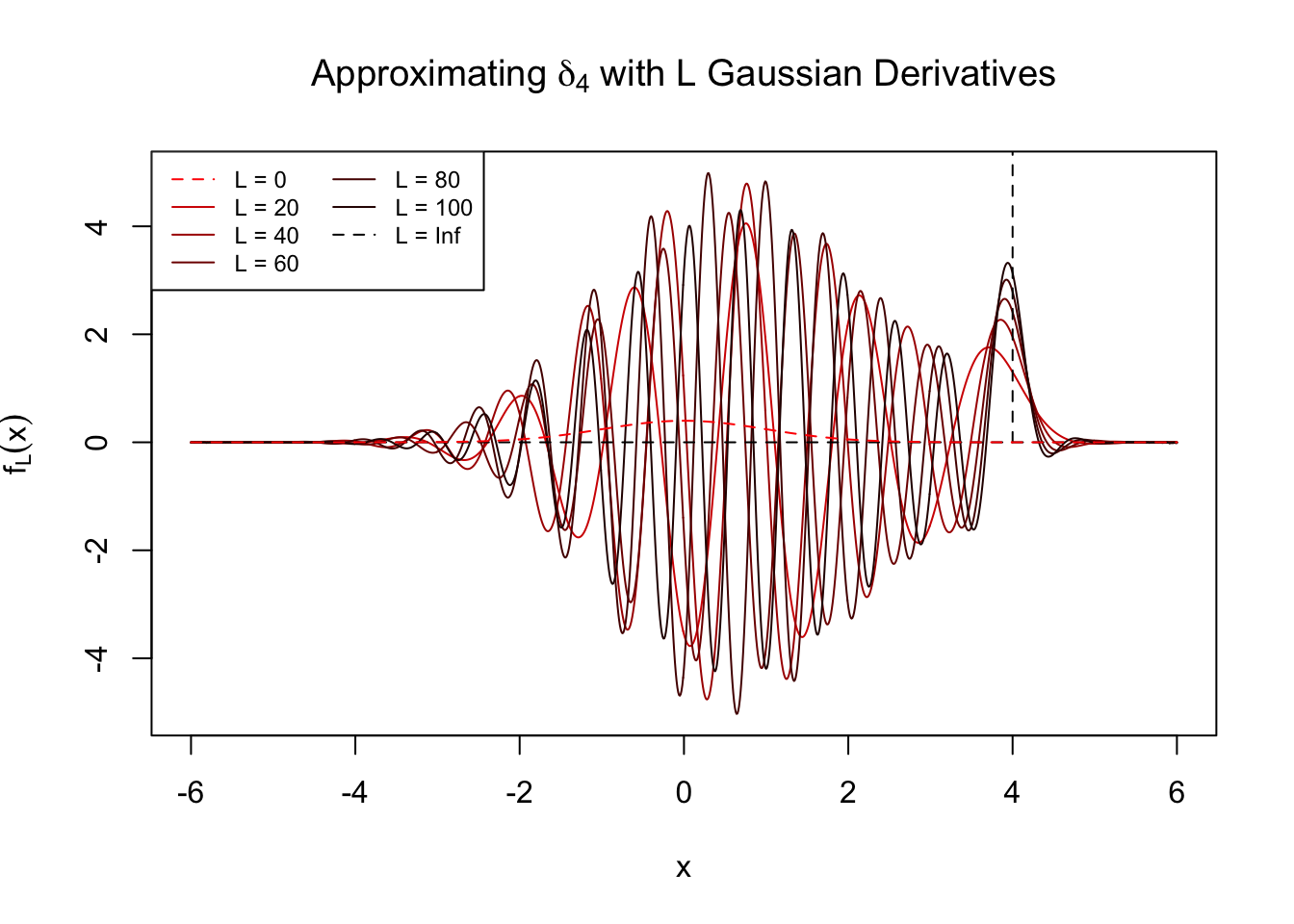 Approximating $\delta_4$ with L Gaussian Derivatives

L = 0
L = 20
L = 40
L = 60
L = 80
L = 100
L = Inf

$f_L(x)$

4
2
0
-2
-4

-6
-4
-2
0
2
4
6

x